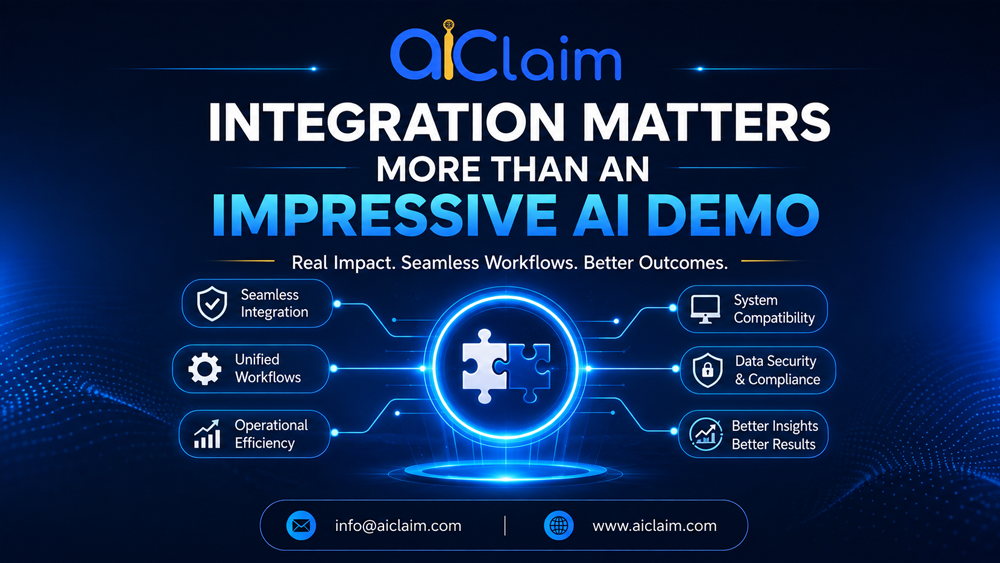 aiClaim

INTEGRATION MATTERS MORE THAN AN IMPRESSIVE AI DEMO

Real Impact. Seamless Workflows. Better Outcomes.

Seamless Integration

Unified Workflows

Operational Efficiency

System Compatibility

Data Security & Compliance

Better Insights Better Results

info@aiclaim.com | www.aiclaim.com